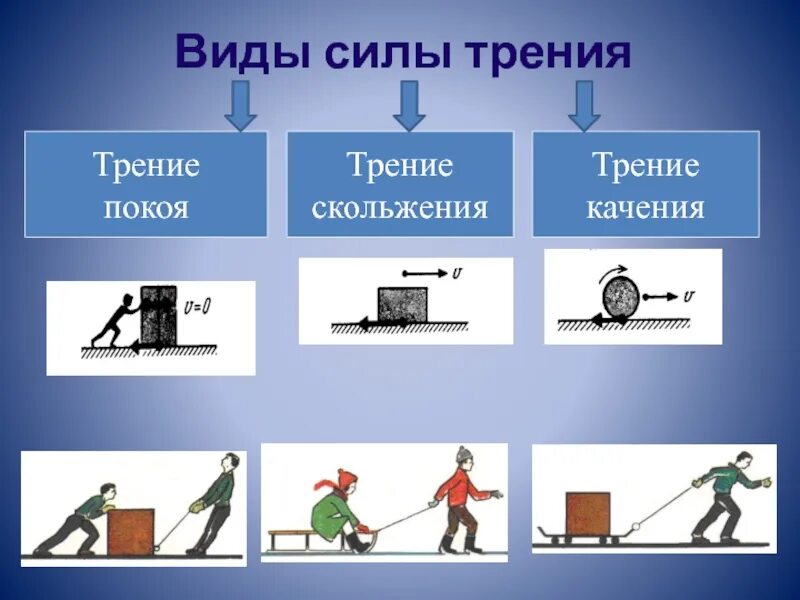 Виды силы трения

Трение покоя

Трение скольжения

Трение качения

$v=0$

$v$

$v$